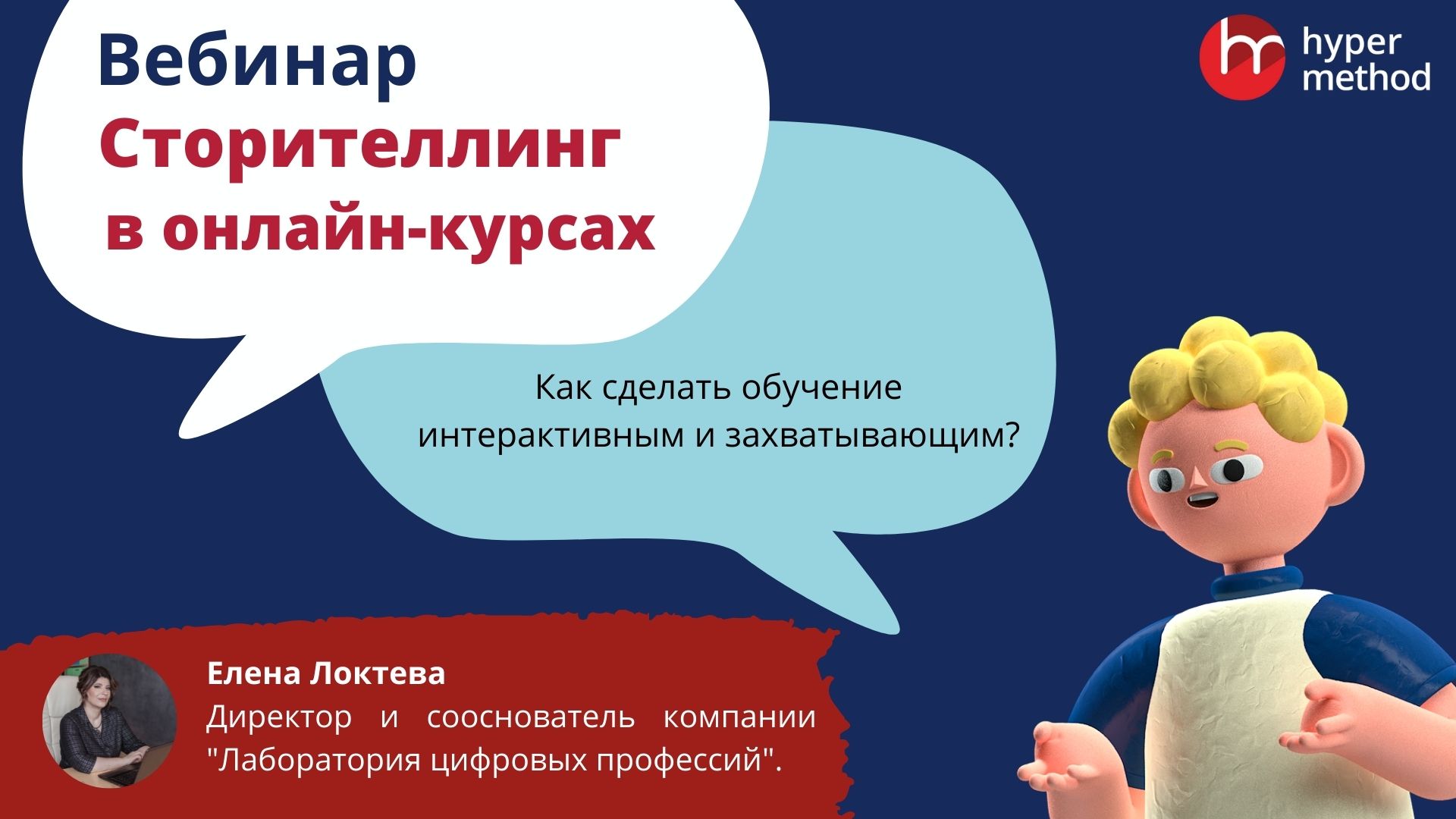 Вебинар
Сторителлинг в онлайн-курсах

hyper method

Как сделать обучение интерактивным и захватывающим?

Елена Локтева
Директор и сооснователь компании "Лаборатория цифровых профессий".